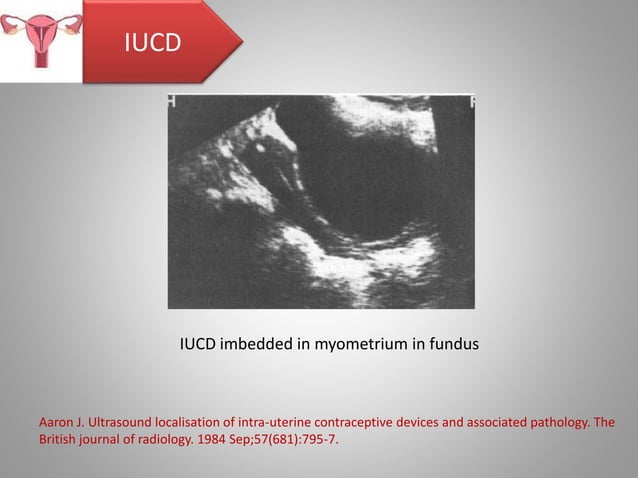 IUCD

H

F

IUCD imbedded in myometrium in fundus

Aaron J. Ultrasound localisation of intra-uterine contraceptive devices and associated pathology. The British journal of radiology. 1984 Sep;57(681):795-7.